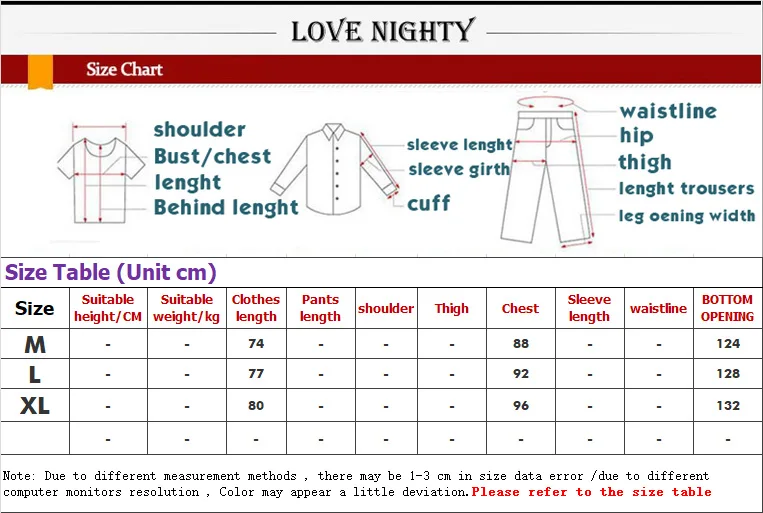 LOVE NIGHTY

Size Chart

shoulder
Bust/chest
lenght
Behind lenght

sleeve lenght
sleeve girth
cuff

waistline
hip
thigh
lenght trousers
leg oening width

Size Table (Unit cm)

| Size | Suitable height/CM | Suitable weight/kg | Clothes length | Pants length | shoulder | Thigh | Chest | Sleeve length | waistline | BOTTOM OPENING |
|---|---|---|---|---|---|---|---|---|---|---|
| M | - | - | 74 | - | - | - | 88 | - | - | 124 |
| L | - | - | 77 | - | - | - | 92 | - | - | 128 |
| XL | - | - | 80 | - | - | - | 96 | - | - | 132 |
| | - | - | - | - | - | - | - | - | - | - |

Note: Due to different measurement methods , there may be 1-3 cm in size data error /due to different computer monitors resolution , Color may appear a little deviation.Please refer to the size table